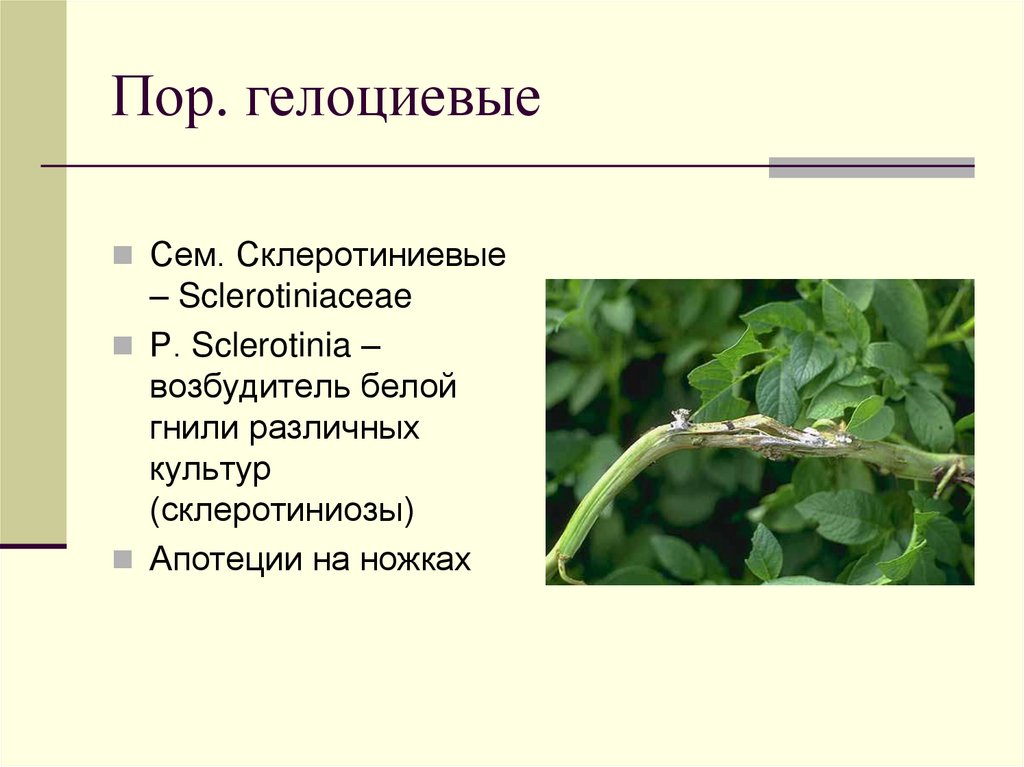 Пор. гелоциевые

Сем. Склеротиниевые – Sclerotiniaceae

Р. Sclerotinia – возбудитель белой гнили различных культур (склеротиниозы)

Апотеции на ножках